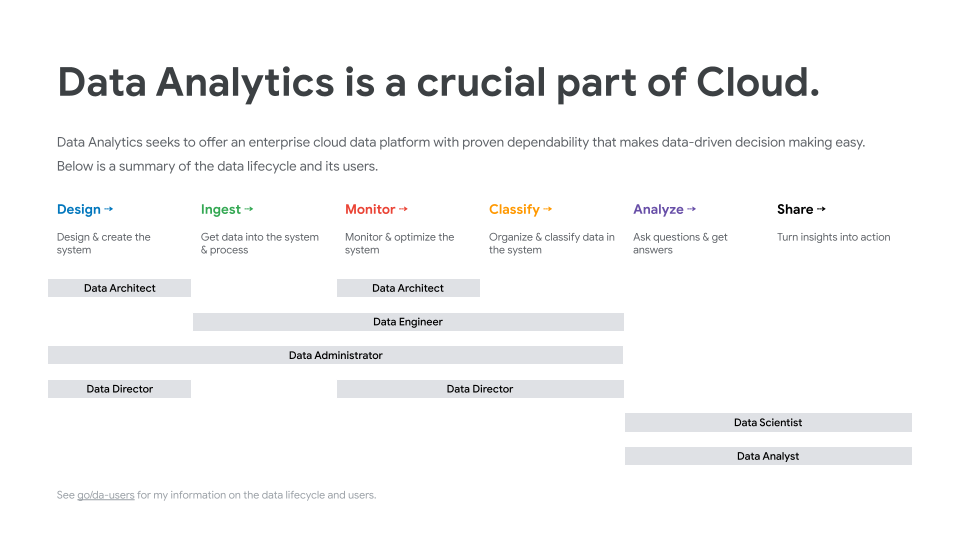 Data Analytics is a crucial part of Cloud.

Data Analytics seeks to offer an enterprise cloud data platform with proven dependability that makes data-driven decision making easy. Below is a summary of the data lifecycle and its users.

Design →
Design & create the system

Ingest →
Get data into the system & process

Monitor →
Monitor & optimize the system

Classify →
Organize & classify data in the system

Analyze →
Ask questions & get answers

Share →
Turn insights into action

Data Architect

Data Architect

Data Engineer

Data Administrator

Data Director

Data Director

Data Scientist

Data Analyst

See go/da-users for my information on the data lifecycle and users.